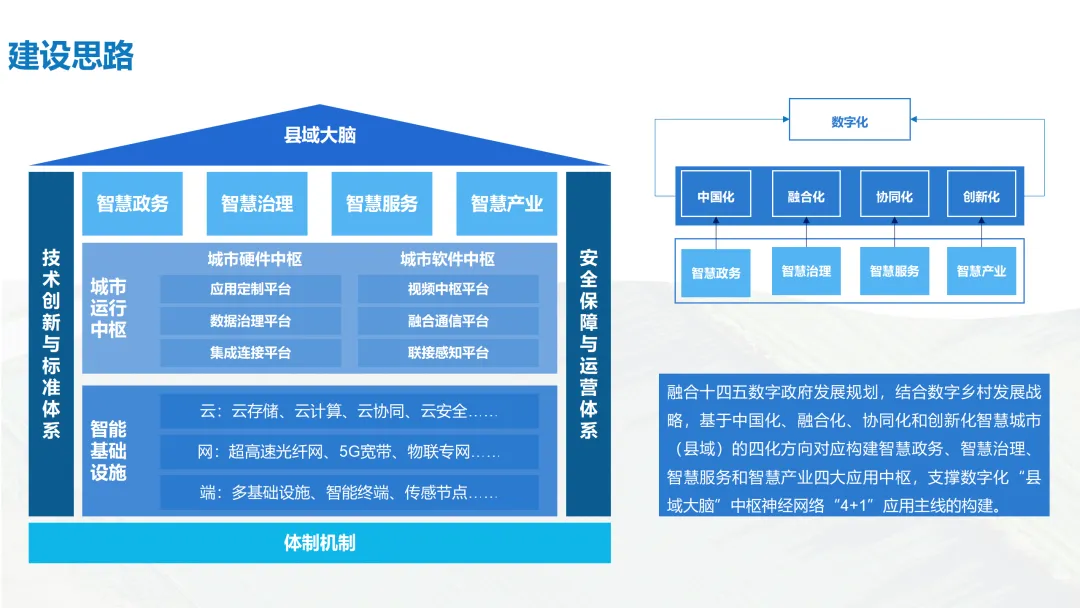 建设思路

县域大脑

技术创新与标准体系

智慧政务
智慧治理
智慧服务
智慧产业

城市运行中枢

城市硬件中枢
应用定制平台
数据治理平台
集成连接平台

城市软件中枢
视频中枢平台
融合通信平台
联接感知平台

智能基础设施

云：云存储、云计算、云协同、云安全……
网：超高速光纤网、5G宽带、物联专网……
端：多基础设施、智能终端、传感节点……

安全保障与运营体系

体制机制

数字化

中国化
融合化
协同化
创新化

智慧政务
智慧治理
智慧服务
智慧产业

融合十四五数字政府发展规划，结合数字乡村发展战略，基于中国化、融合化、协同化和创新化智慧城市（县域）的四化方向对应构建智慧政务、智慧治理、智慧服务和智慧产业四大应用中枢，支撑数字化“县域大脑”中枢神经网络“4+1”应用主线的构建。